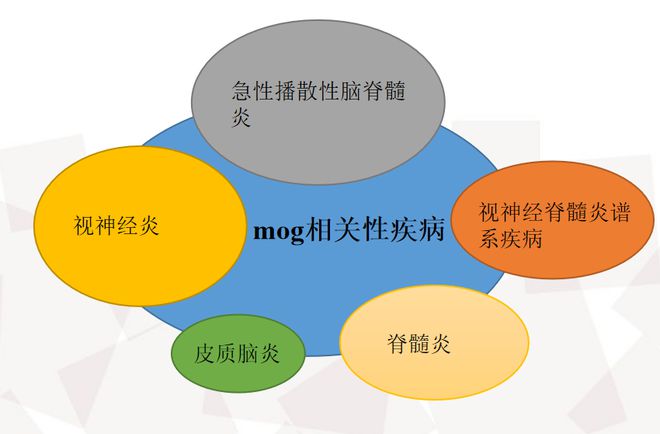 急性播散性脑脊髓炎

视神经炎

mog相关性疾病

视神经脊髓炎谱系疾病

皮质脑炎

脊髓炎